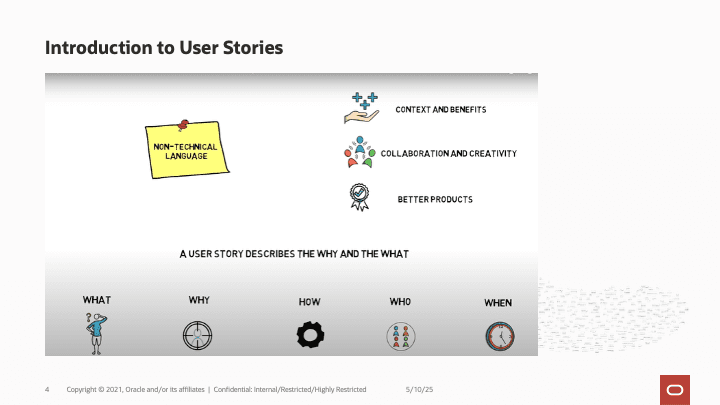 Introduction to User Stories

NON-TECHNICAL LANGUAGE

CONTEXT AND BENEFITS

COLLABORATION AND CREATIVITY

BETTER PRODUCTS

A USER STORY DESCRIBES THE WHY AND THE WHAT

WHAT

WHY

HOW

WHO

WHEN

4 Copyright © 2021, Oracle and/or its affiliates | Confidential: Internal/Restricted/Highly Restricted 5/10/25